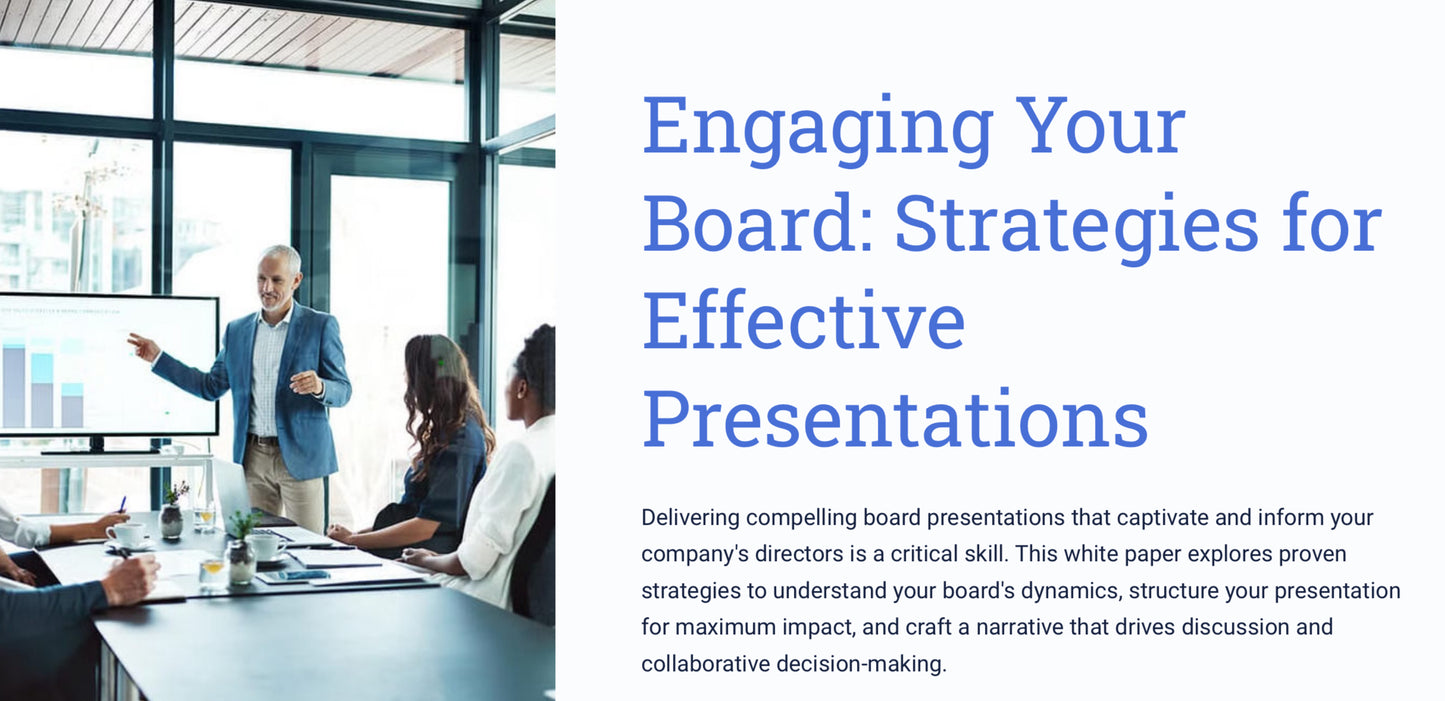 Engaging Your Board: Strategies for Effective Presentations

Delivering compelling board presentations that captivate and inform your company's directors is a critical skill. This white paper explores proven strategies to understand your board's dynamics, structure your presentation for maximum impact, and craft a narrative that drives discussion and collaborative decision-making.